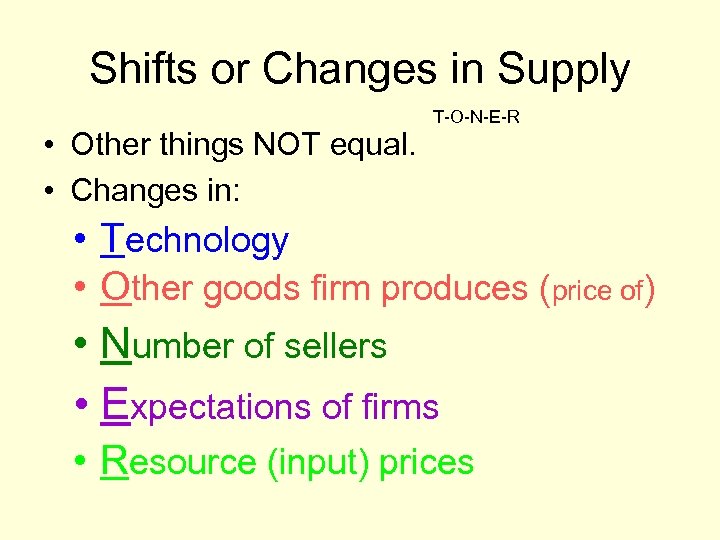 Shifts or Changes in Supply

T-O-N-E-R

• Other things NOT equal.
• Changes in:
• Technology
• Other goods firm produces (price of)
• Number of sellers
• Expectations of firms
• Resource (input) prices